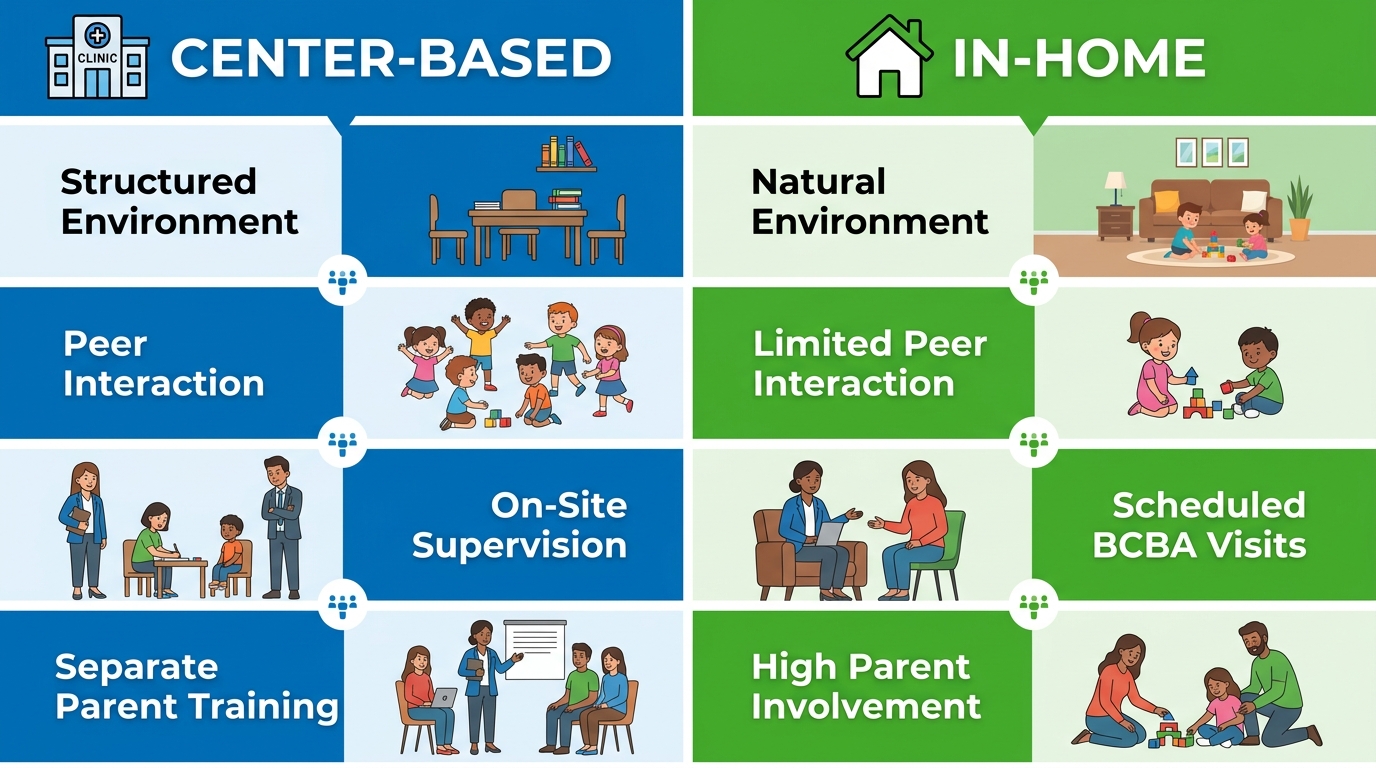 CLINIC

CENTER-BASED

Structured Environment

Peer Interaction

On-Site Supervision

Separate Parent Training

IN-HOME

Natural Environment

Limited Peer Interaction

Scheduled BCBA Visits

High Parent Involvement